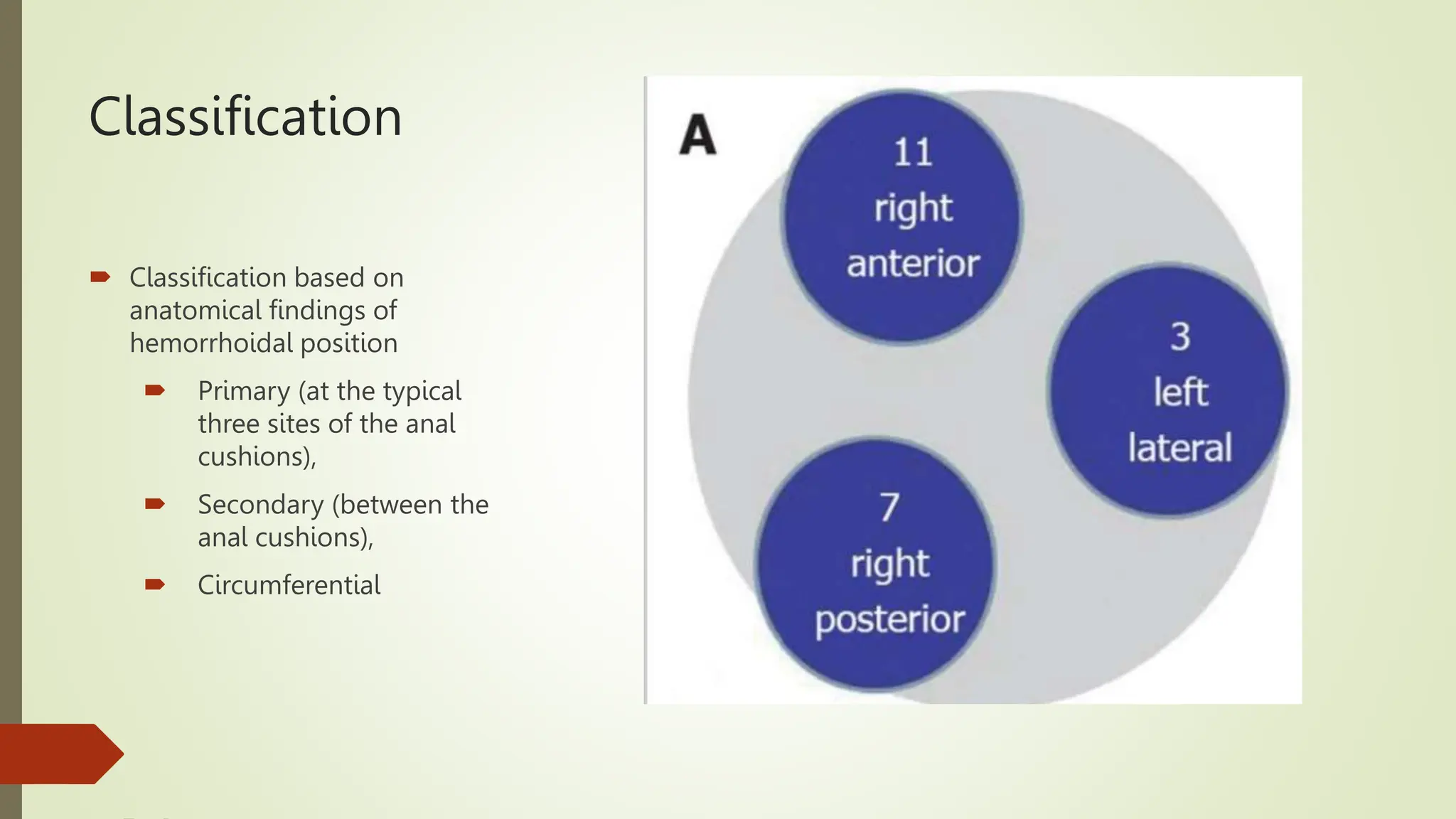 Classification

Classification based on anatomical findings of hemorrhoidal position

Primary (at the typical three sites of the anal cushions),

Secondary (between the anal cushions),

Circumferential

A

11
right
anterior

3
left
lateral

7
right
posterior